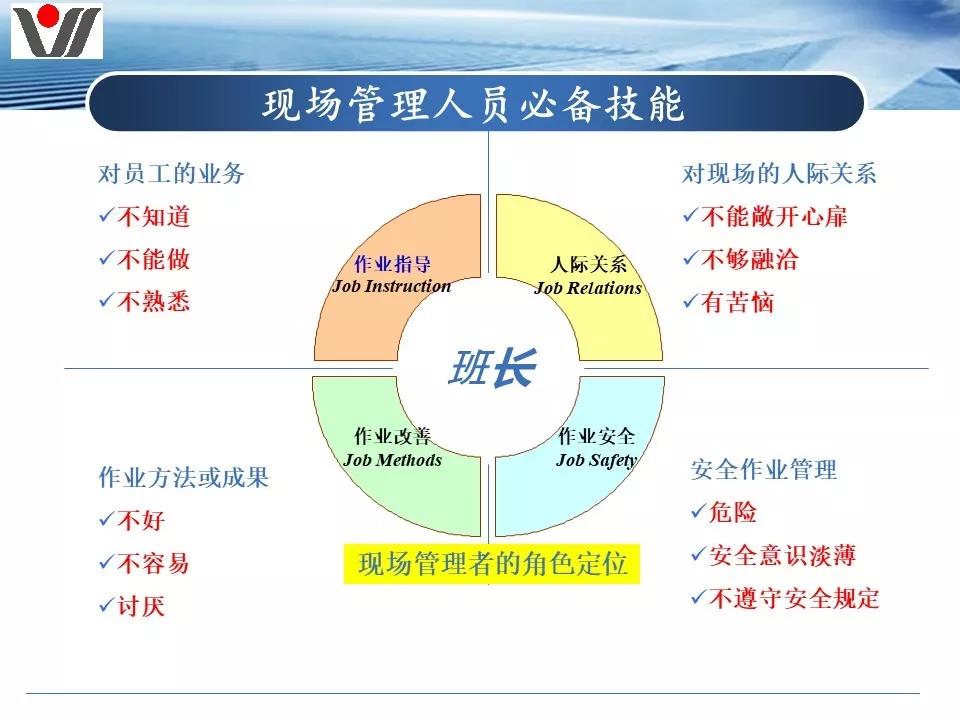 现场管理人员必备技能

对员工的业务
✓不知道
✓不能做
✓不熟悉

对现场的人际关系
✓不能敞开心扉
✓不够融洽
✓有苦恼

作业指导
Job Instruction

人际关系
Job Relations

班长

作业改善
Job Methods

作业安全
Job Safety

作业方法或成果
✓不好
✓不容易
✓讨厌

安全作业管理
✓危险
✓安全意识淡薄
✓不遵守安全规定

现场管理者的角色定位